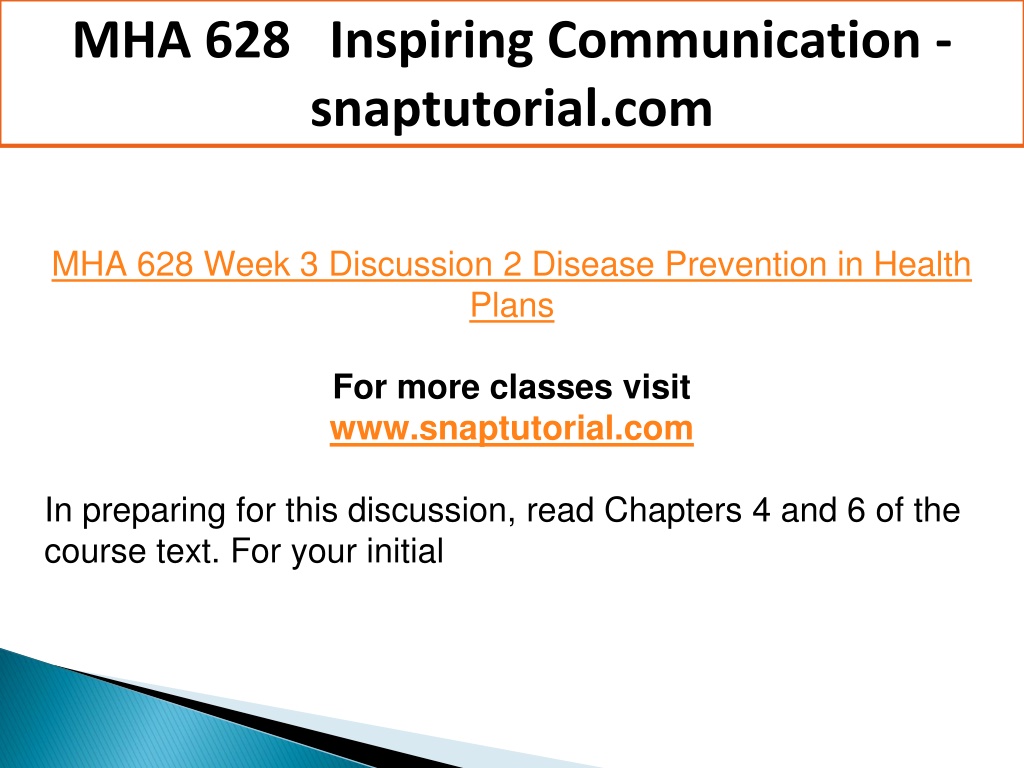 MHA 628 Inspiring Communication - snaptutorial.com

MHA 628 Week 3 Discussion 2 Disease Prevention in Health Plans

For more classes visit
www.snaptutorial.com

In preparing for this discussion, read Chapters 4 and 6 of the course text. For your initial